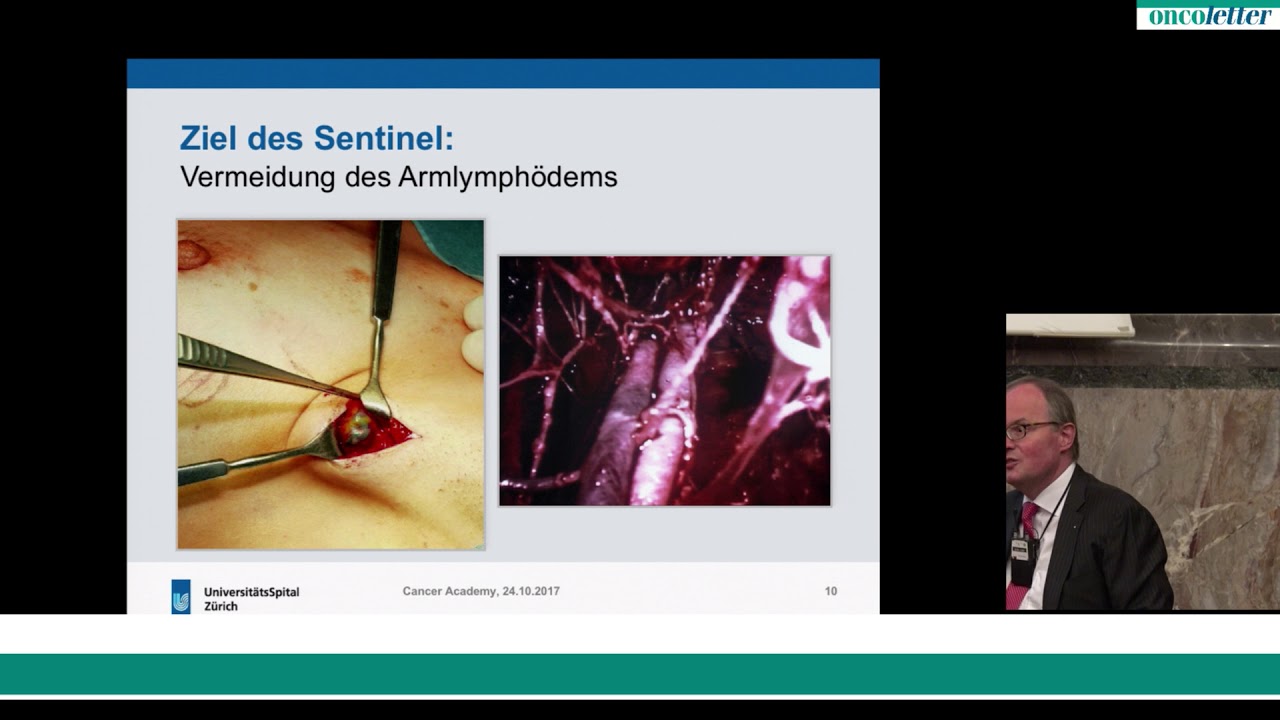 oncoletter

Ziel des Sentinel:
Vermeidung des Armlymphödems

UniversitätsSpital Zürich

Cancer Academy, 24.10.2017

10